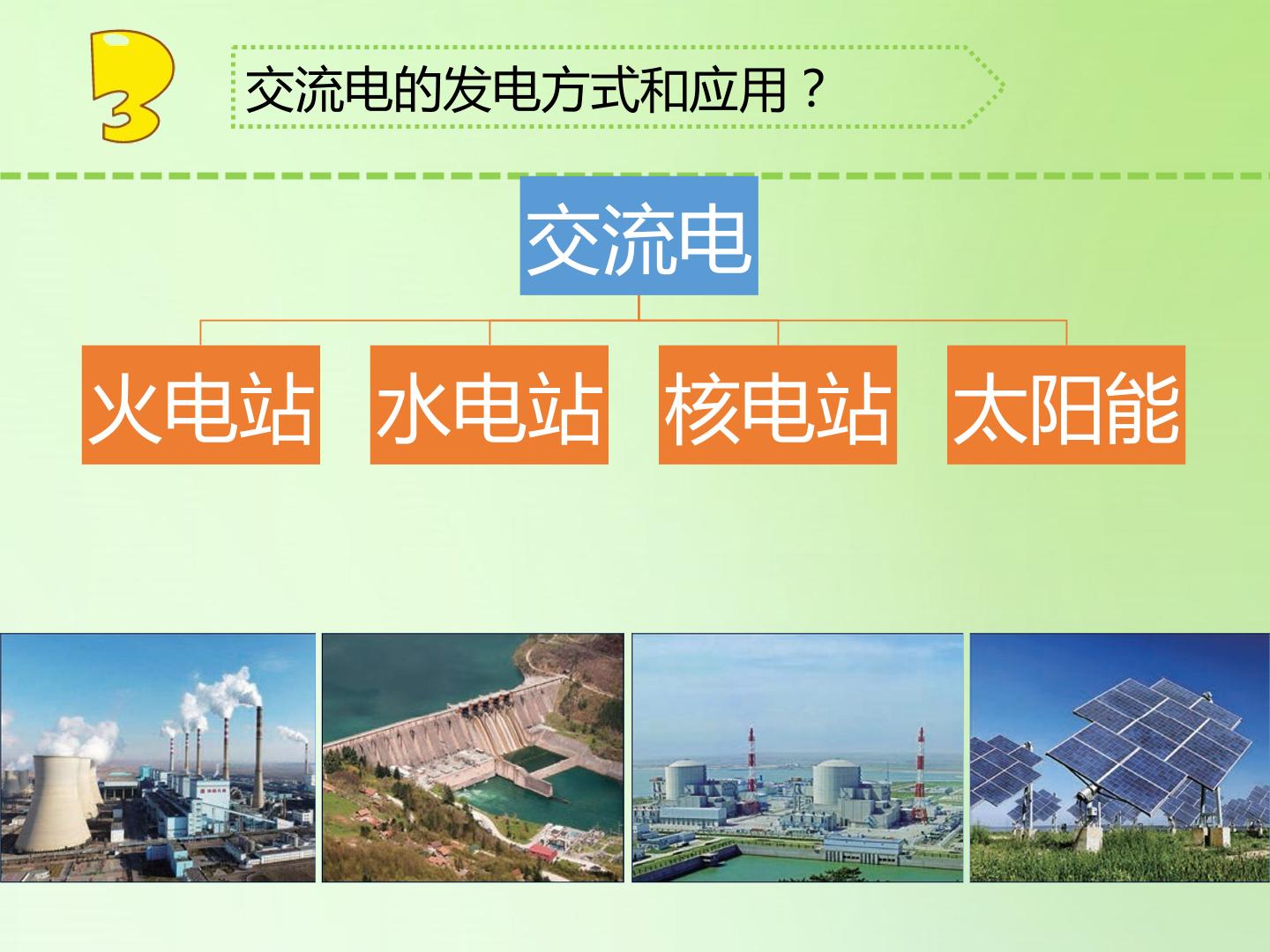 3

交流电的发电方式和应用？

交流电

火电站

水电站

核电站

太阳能